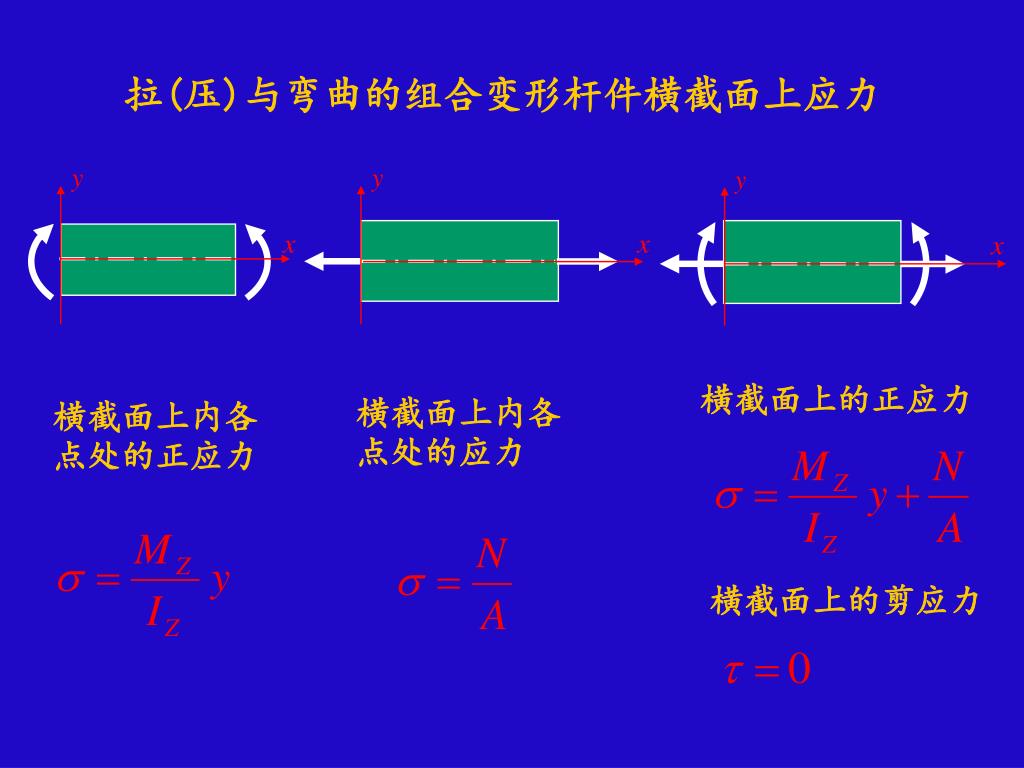 拉(压)与弯曲的组合变形杆件横截面上应力

y
x
y
x
y
x

横截面上内各点处的正应力

$\sigma = \frac{M_Z}{I_Z} y$

横截面上内各点处的应力

$\sigma = \frac{N}{A}$

横截面上的正应力

$\sigma = \frac{M_Z}{I_Z} y + \frac{N}{A}$

横截面上的剪应力

$\tau = 0$